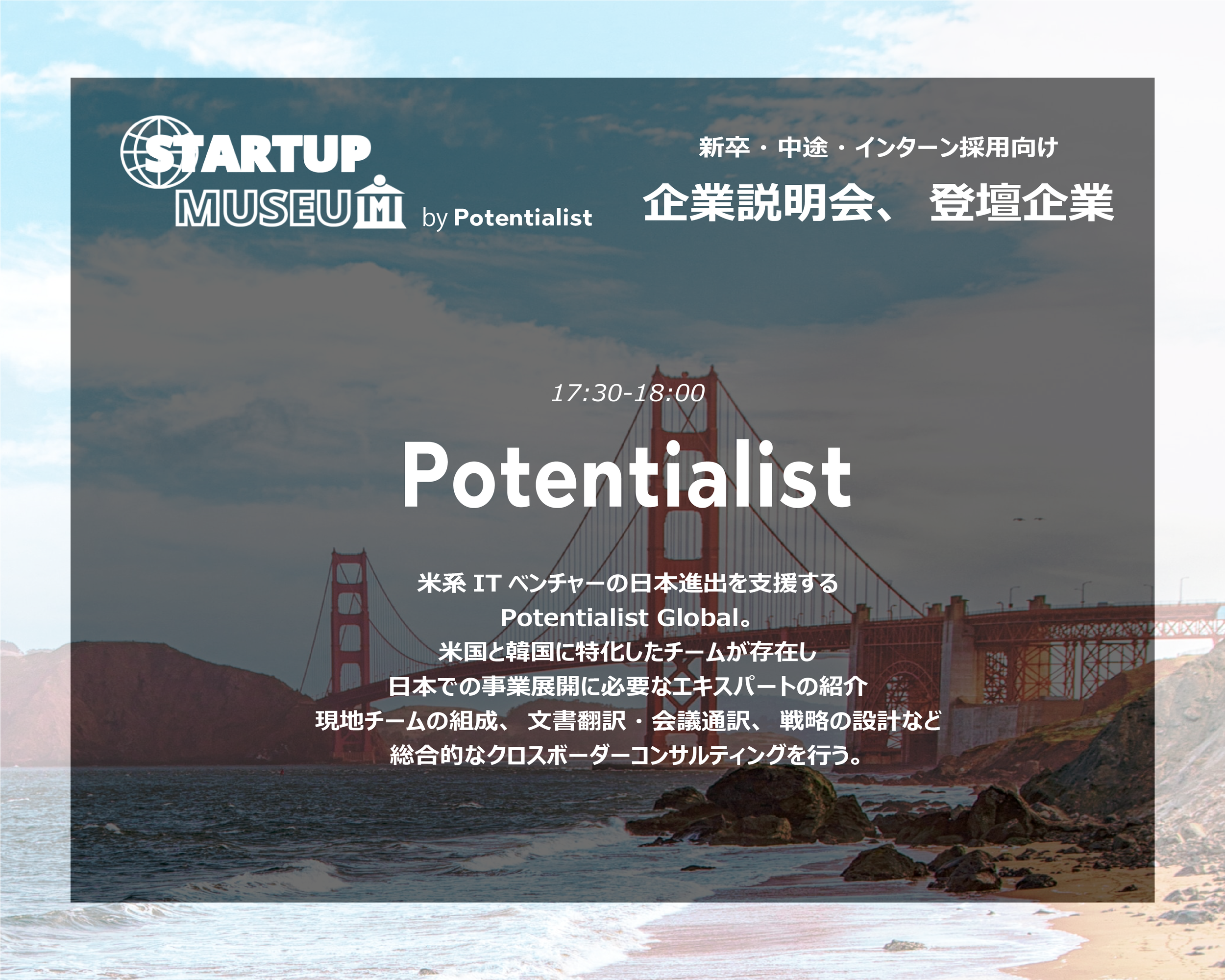 STARTUP MUSEUM by Potentialist

新卒・中途・インターン採用向け
企業説明会、登壇企業

17:30-18:00

Potentialist

米系 IT ベンチャーの日本進出を支援する
Potentialist Global。
米国と韓国に特化したチームが存在し
日本での事業展開に必要なエキスパートの紹介
現地チームの組成、文書翻訳・会議通訳、戦略の設計など
総合的なクロスボーダーコンサルティングを行う。